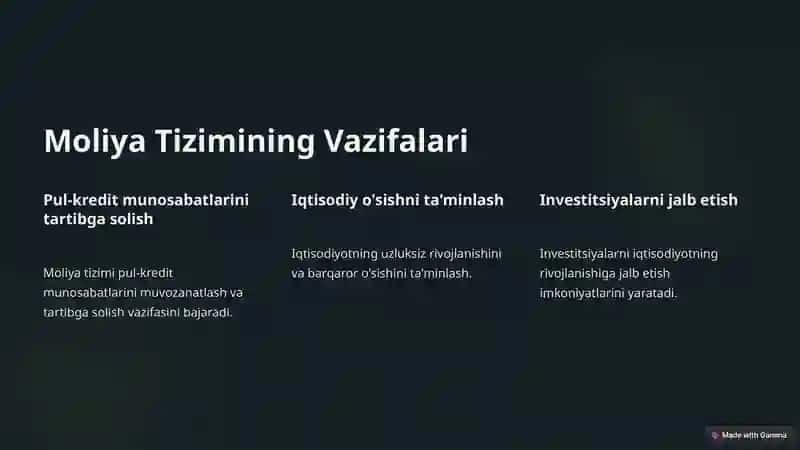 Moliya Tizimining Vazifalari

Pul-kredit munosabatlarini tartibga solish

Moliya tizimi pul-kredit munosabatlarini muvozanatlash va tartibga solish vazifasini bajaradi.

Iqtisodiy o'sishni ta'minlash

Iqtisodiyotning uzluksiz rivojlanishini va barqaror o'sishini ta'minlash.

Investitsiyalarni jalb etish

Investitsiyalarni iqtisodiyotning rivojlanishiga jalb etish imkoniyatlarini yaratadi.

Made with Gamma